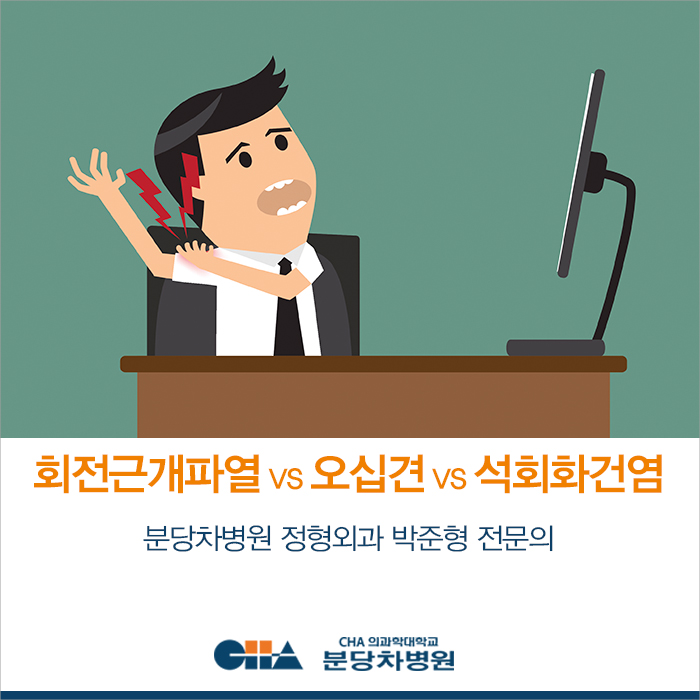 회전근개파열 vs 오십견 vs 석회화건염

분당차병원 정형외과 박준형 전문의

CHA

CHA 의과학대학교
분당차병원